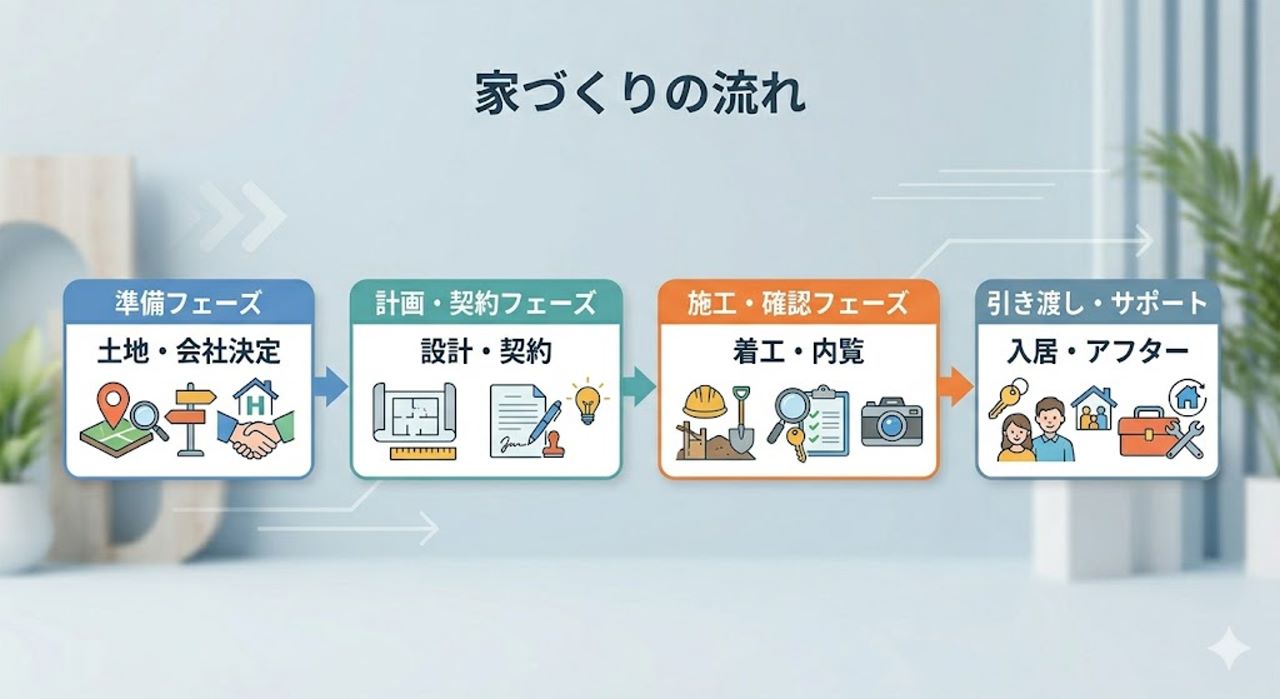 家づくりの流れ

準備フェーズ
土地・会社決定

H

計画・契約フェーズ
設計・契約

施工・確認フェーズ
着工・内覧

引き渡し・サポート
入居・アフター